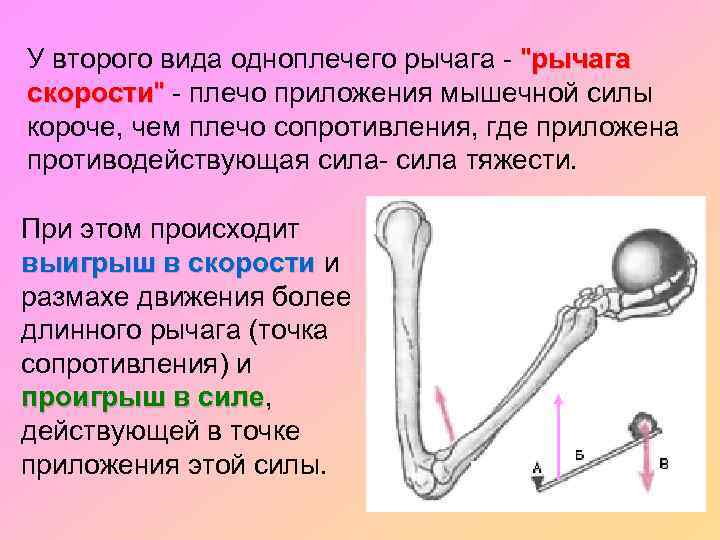 У второго вида одноплечего рычага - "рычага скорости" - плечо приложения мышечной силы короче, чем плечо сопротивления, где приложена противодействующая сила- сила тяжести.

При этом происходит выигрыш в скорости и размахе движения более длинного рычага (точка сопротивления) и проигрыш в силе, действующей в точке приложения этой силы.

А
Б
В